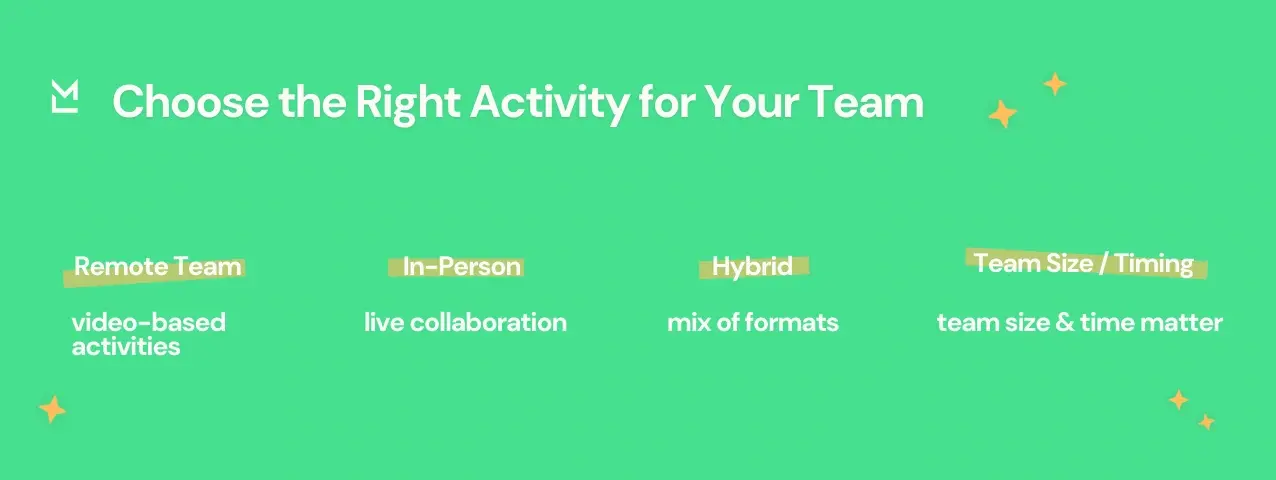 Choose the Right Activity for Your Team

Remote Team

video-based activities

In-Person

live collaboration

Hybrid

mix of formats

Team Size / Timing

team size & time matter